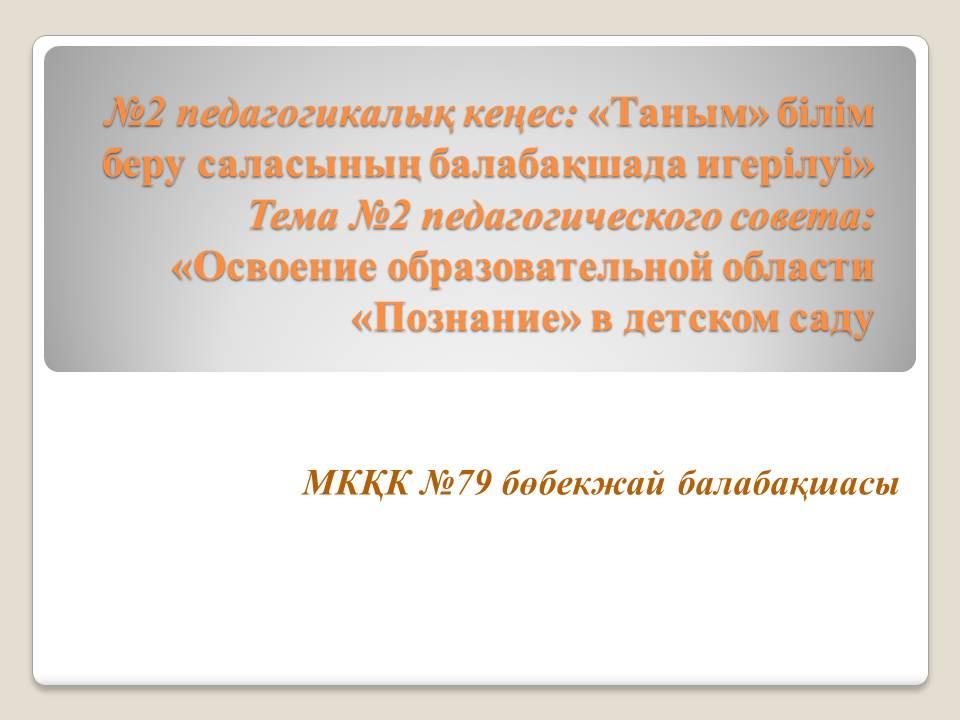 №2 педагогикалық кеңес: «Таным» білім беру саласының балабақшада игерілуі»
Тема №2 педагогического совета: «Освоение образовательной области «Познание» в детском саду

МКҚК №79 бөбекжай балабақшасы